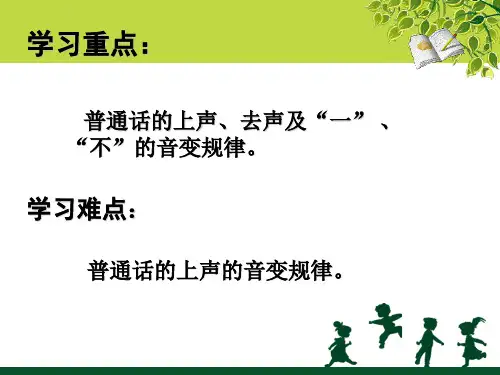 学习重点：

普通话的上声、去声及“一”、“不”的音变规律。

学习难点：

普通话的上声的音变规律。